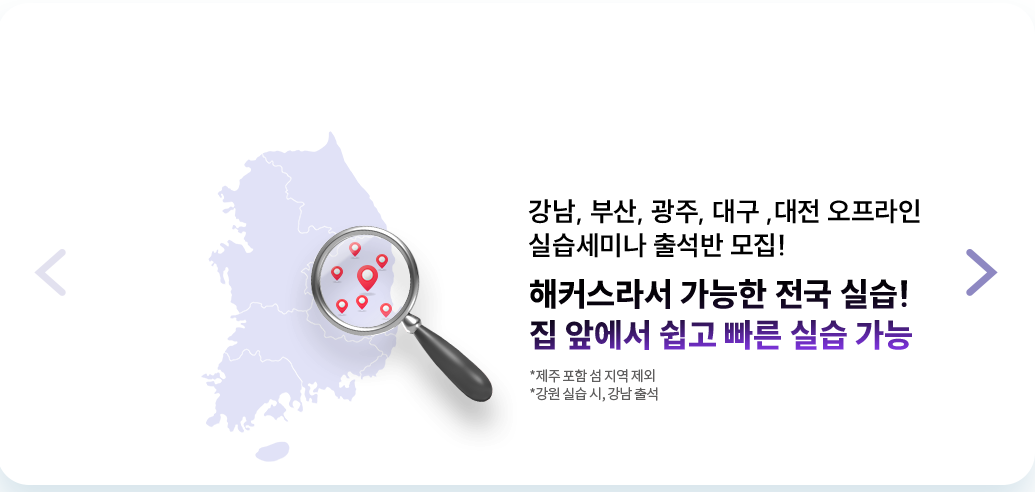 강남, 부산, 광주, 대구 ,대전 오프라인 실습세미나 출석반 모집!

해커스라서 가능한 전국 실습!
집 앞에서 쉽고 빠른 실습 가능

*제주 포함 섬 지역 제외
*강원 실습 시, 강남 출석